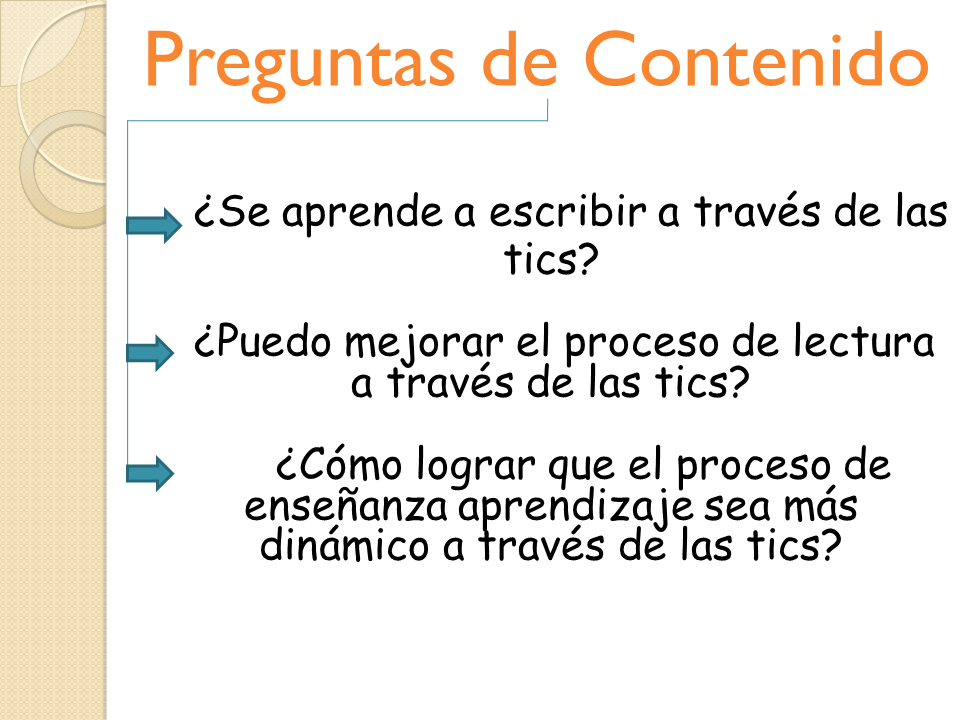 Preguntas de Contenido

¿Se aprende a escribir a través de las tics?

¿Puedo mejorar el proceso de lectura a través de las tics?

¿Cómo lograr que el proceso de enseñanza aprendizaje sea más dinámico a través de las tics?